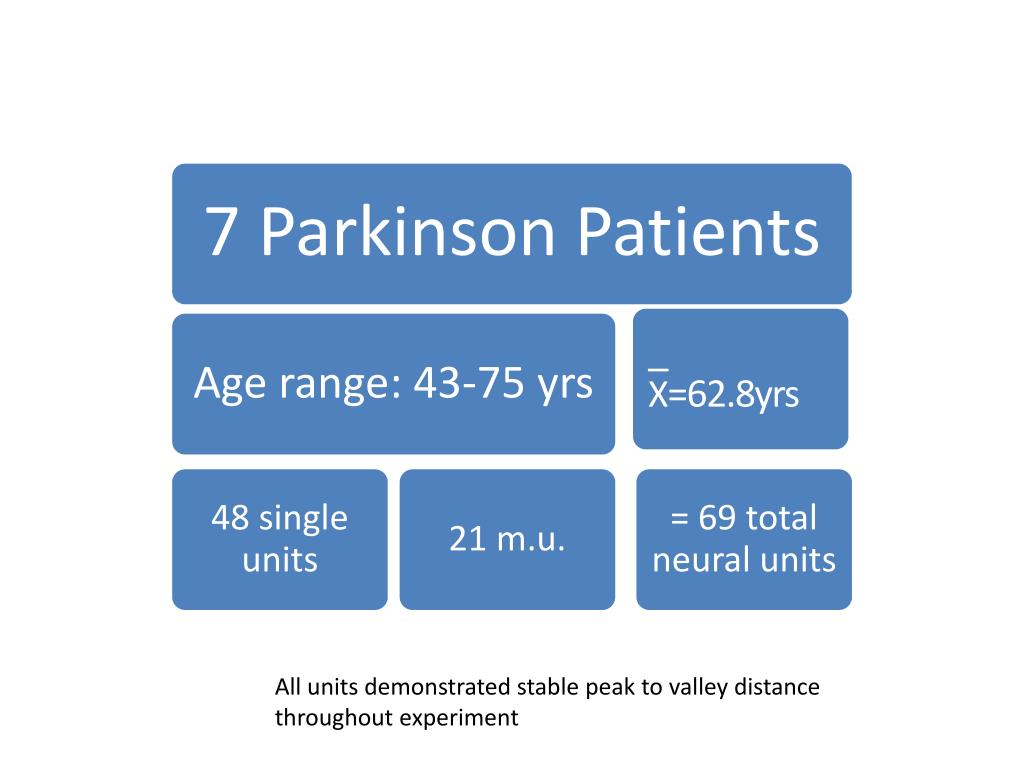 7 Parkinson Patients

Age range: 43-75 yrs

$\bar{X}$=62.8yrs

48 single units

21 m.u.

= 69 total neural units

All units demonstrated stable peak to valley distance throughout experiment